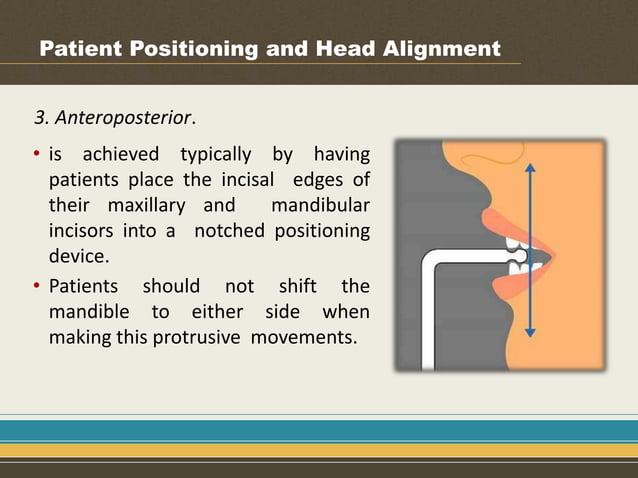 Patient Positioning and Head Alignment

3. Anteroposterior.

• is achieved typically by having patients place the incisal edges of their maxillary and mandibular incisors into a notched positioning device.

• Patients should not shift the mandible to either side when making this protrusive movements.